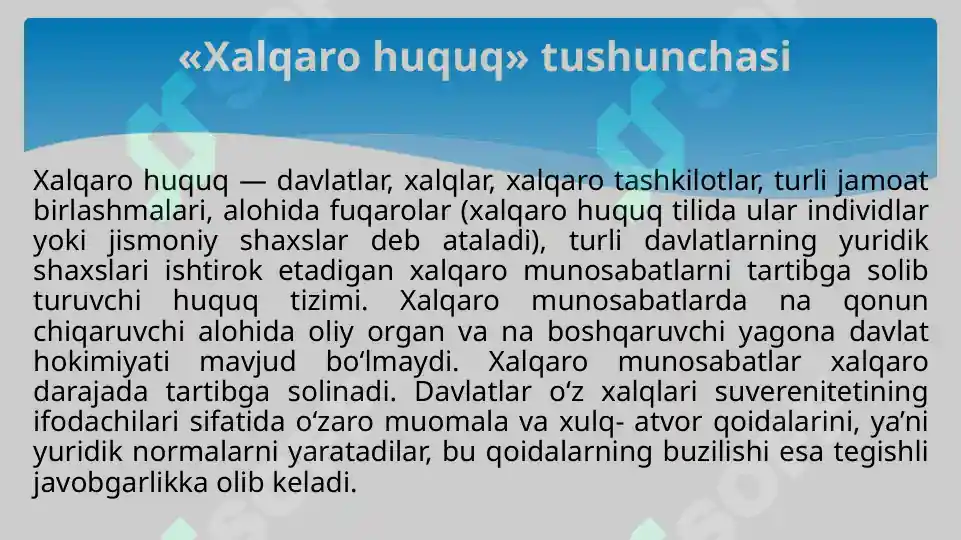 «Xalqaro huquq» tushunchasi

Xalqaro huquq — davlatlar, xalqlar, xalqaro tashkilotlar, turli jamoat birlashmalari, alohida fuqarolar (xalqaro huquq tilida ular individlar yoki jismoniy shaxslar deb ataladi), turli davlatlarning yuridik shaxslari ishtirok etadigan xalqaro munosabatlarni tartibga solib turuvchi huquq tizimi. Xalqaro munosabatlarda na qonun chiqaruvchi alohida oliy organ va na boshqaruvchi yagona davlat hokimiyati mavjud bo‘lmaydi. Xalqaro munosabatlar xalqaro darajada tartibga solinadi. Davlatlar o‘z xalqlari suverenitetining ifodachilari sifatida o‘zaro muomala va xulq- atvor qoidalarini, ya’ni yuridik normalarni yaratadilar, bu qoidalarning buzilishi esa tegishli javobgarlikka olib keladi.